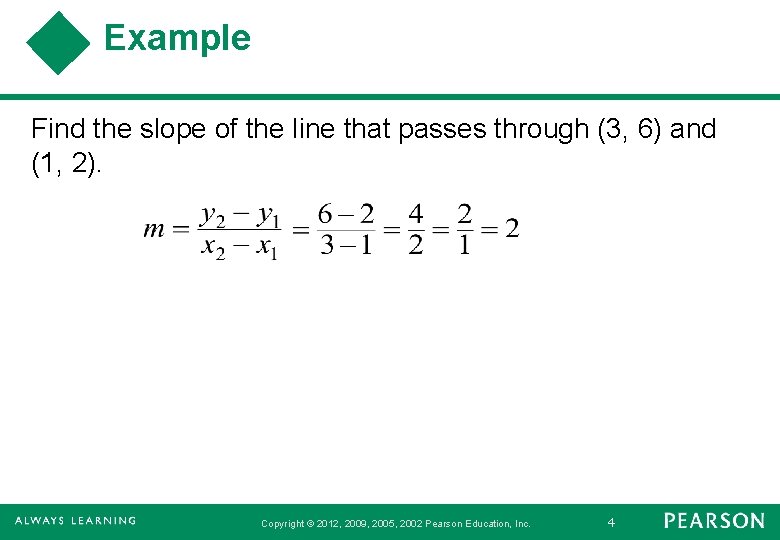 Example

Find the slope of the line that passes through (3, 6) and (1, 2).

$m = \frac{y_2 - y_1}{x_2 - x_1} = \frac{6-2}{3-1} = \frac{4}{2} = \frac{2}{1} = 2$

ALWAYS LEARNING

Copyright © 2012, 2009, 2005, 2002 Pearson Education, Inc.

4

PEARSON